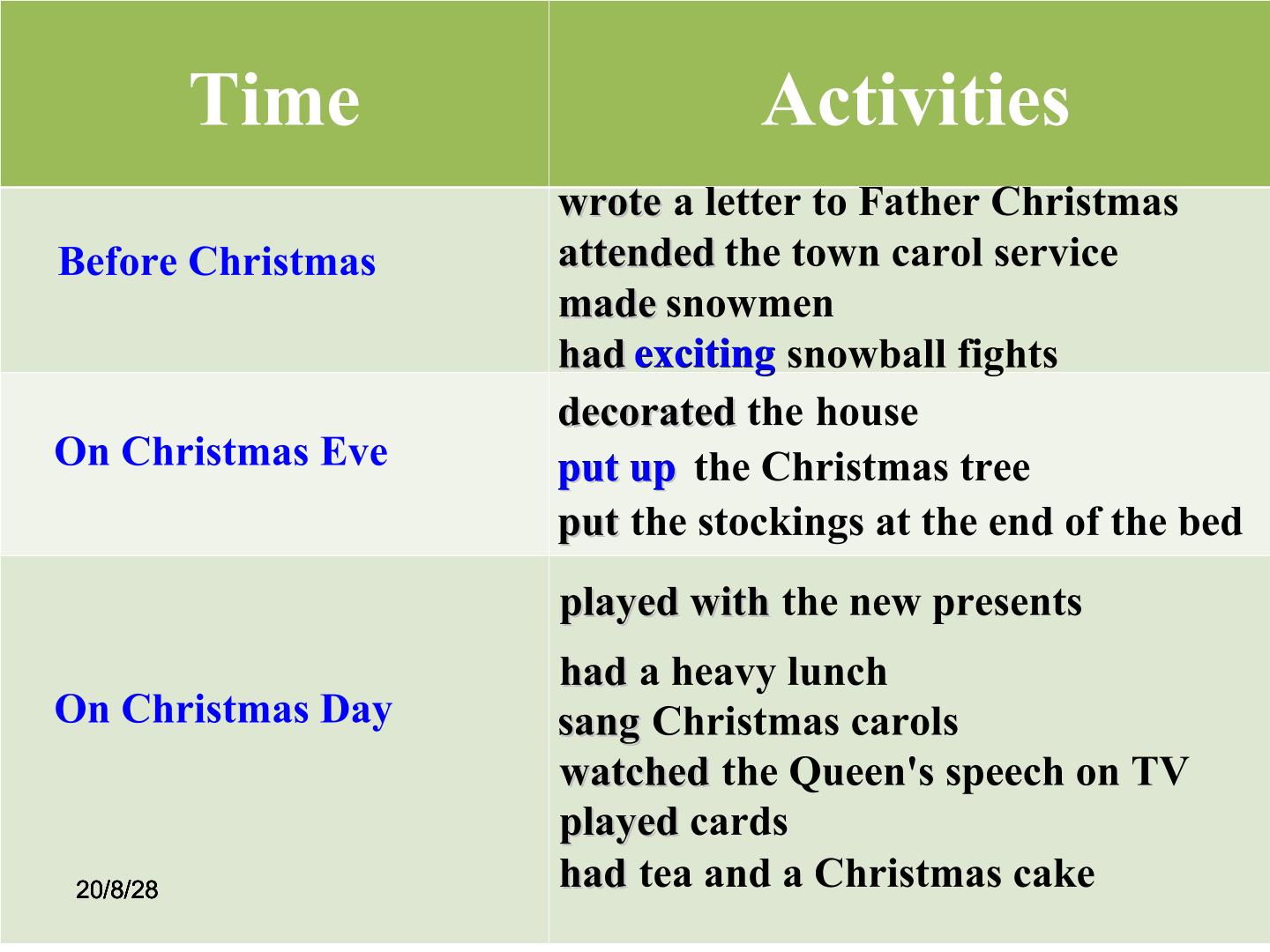 | Time | Activities |
|---|---|
| Before Christmas | wrote a letter to Father Christmas attended the town carol service made snowmen had exciting snowball fights |
| On Christmas Eve | decorated the house put up the Christmas tree put the stockings at the end of the bed |
| On Christmas Day | played with the new presents had a heavy lunch sang Christmas carols watched the Queen's speech on TV played cards had tea and a Christmas cake |

20/8/28